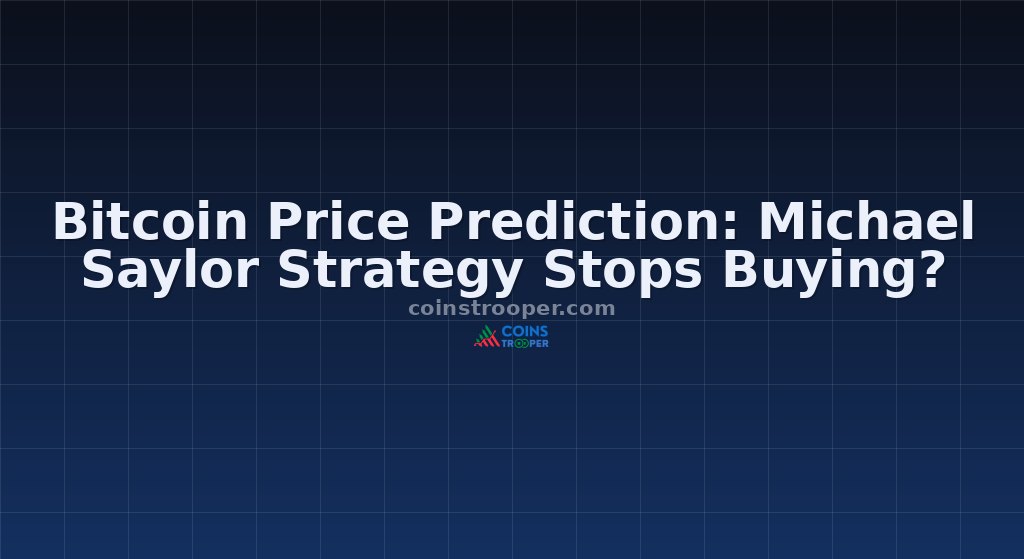 Bitcoin Price Prediction: Michael Saylor Strategy Stops Buying?

coinstrooper.com

COINS
TROOPER